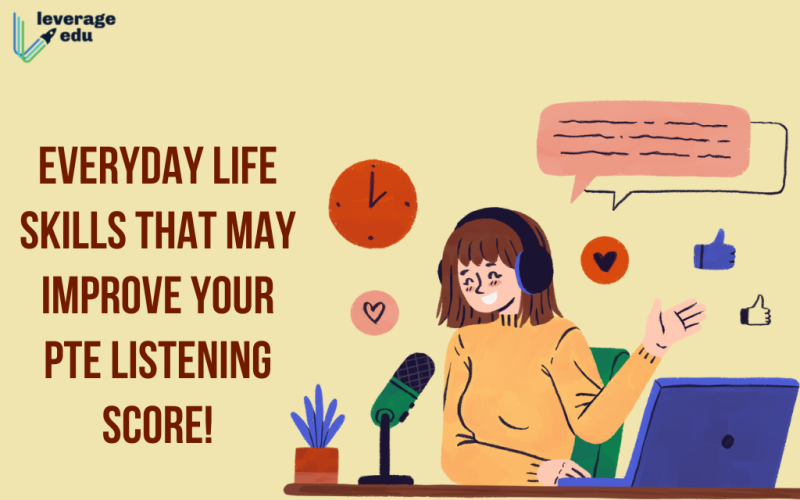 leverage edu

EVERYDAY LIFE SKILLS THAT MAY IMPROVE YOUR PTE LISTENING SCORE!